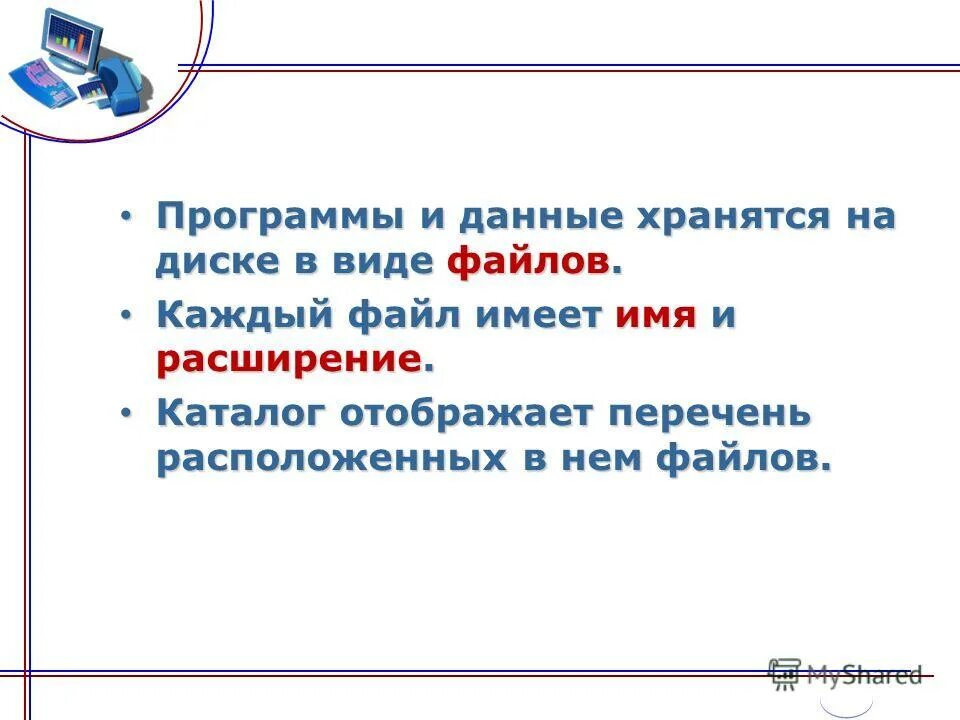 • Программы и данные хранятся на диске в виде файлов.
• Каждый файл имеет имя и расширение.
• Каталог отображает перечень расположенных в нем файлов.

MyShared